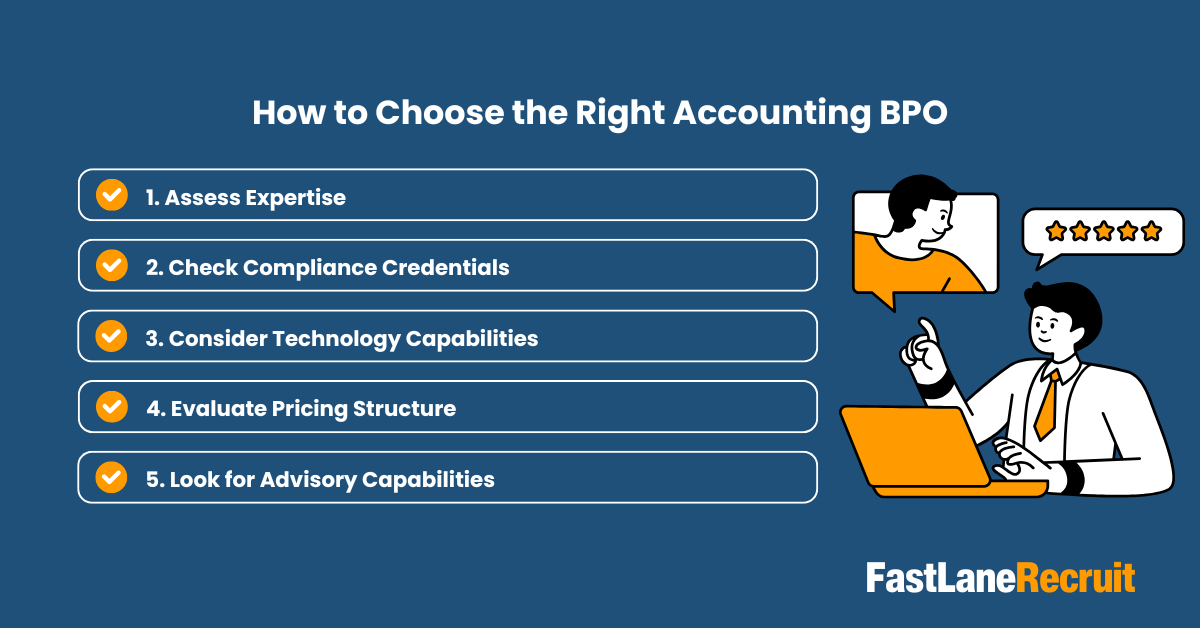 How to Choose the Right Accounting BPO

1. Assess Expertise

2. Check Compliance Credentials

3. Consider Technology Capabilities

4. Evaluate Pricing Structure

5. Look for Advisory Capabilities

FastLaneRecruit